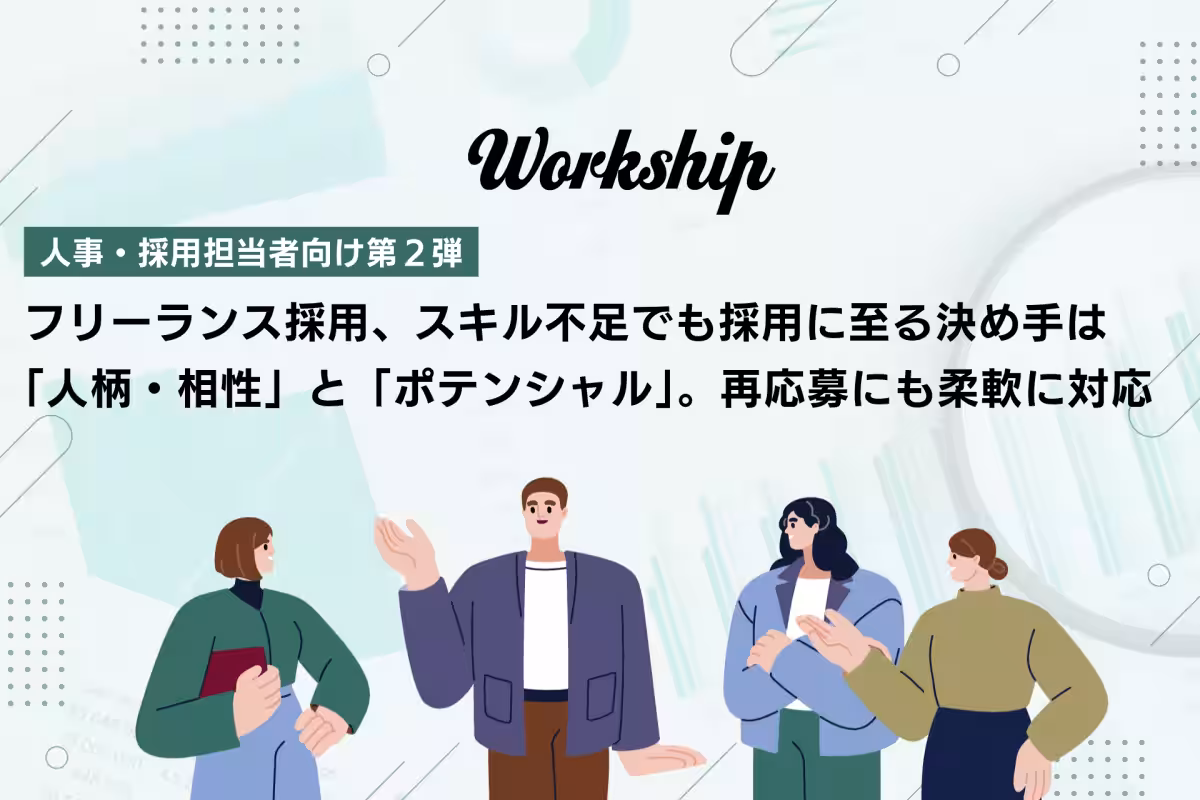 Workship

人事・採用担当者向け第２弾

フリーランス採用、スキル不足でも採用に至る決め手は「人柄・相性」と「ポテンシャル」。再応募にも柔軟に対応